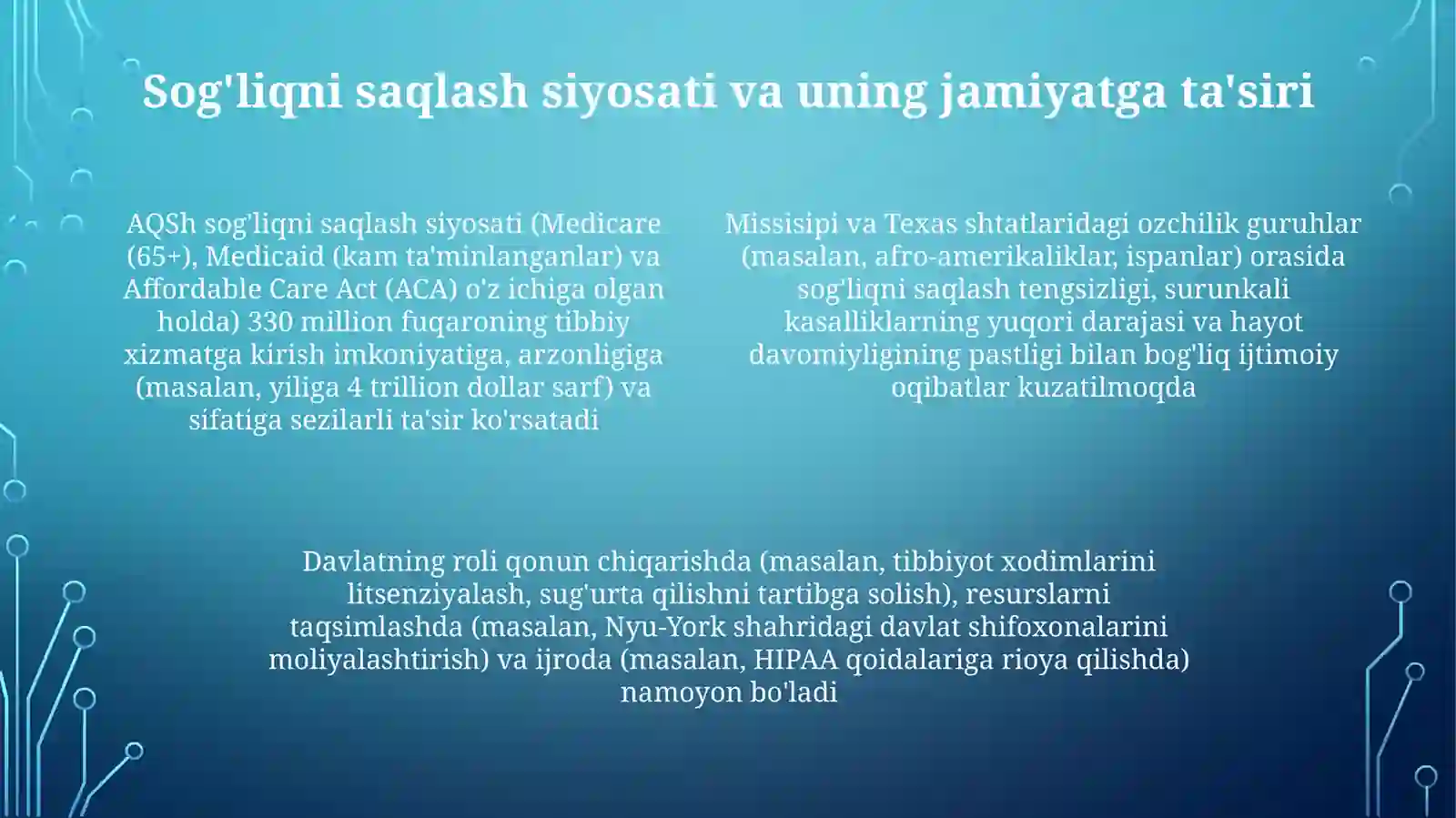 Sog'liqni saqlash siyosati va uning jamiyatga ta'siri

AQSh sog'liqni saqlash siyosati (Medicare (65+), Medicaid (kam ta'minlanganlar) va Affordable Care Act (ACA) o'z ichiga olgan holda) 330 million fuqaroning tibbiy xizmatga kirish imkoniyatiga, arzonligiga (masalan, yiliga 4 trillion dollar sarf) va sifatiga sezilarli ta'sir ko'rsatadi

Missisipi va Texas shtatlaridagi ozchilik guruhlar (masalan, afro-amerikaliklar, ispanlar) orasida sog'liqni saqlash tengsizligi, surunkali kasalliklarning yuqori darajasi va hayot davomiyligining pastligi bilan bog'liq ijtimoiy oqibatlar kuzatilmoqda

Davlatning roli qonun chiqarishda (masalan, tibbiyot xodimlarini litsenziyalash, sug'urta qilishni tartibga solish), resurslarni taqsimlashda (masalan, Nyu-York shahridagi davlat shifoxonalarini moliyalashtirish) va ijroda (masalan, HIPAA qoidalariga rioya qilishda) namoyon bo'ladi